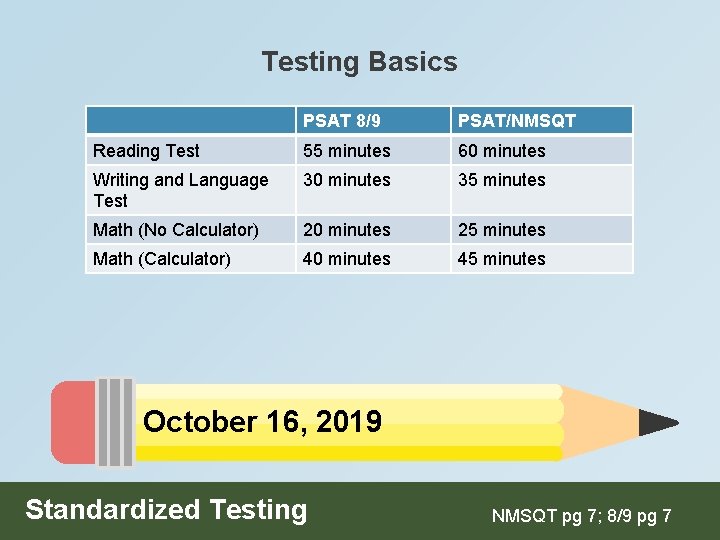 Testing Basics

| | PSAT 8/9 | PSAT/NMSQT |
|---|---|---|
| Reading Test | 55 minutes | 60 minutes |
| Writing and Language Test | 30 minutes | 35 minutes |
| Math (No Calculator) | 20 minutes | 25 minutes |
| Math (Calculator) | 40 minutes | 45 minutes |

October 16, 2019

Standardized Testing

NMSQT pg 7; 8/9 pg 7